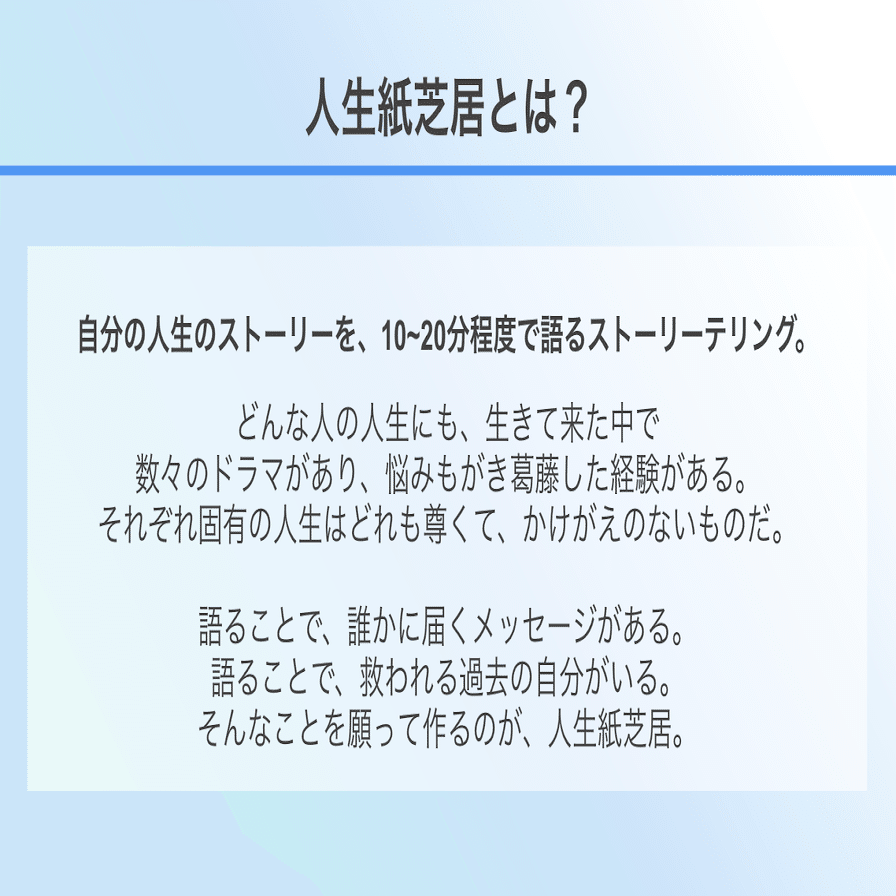 人生紙芝居とは？

自分の人生のストーリーを、10~20分程度で語るストーリーテリング。

どんな人の人生にも、生きて来た中で
数々のドラマがあり、悩みもがき葛藤した経験がある。
それぞれ固有の人生はどれも尊くて、かけがえのないものだ。

語ることで、誰かに届くメッセージがある。
語ることで、救われる過去の自分がいる。
そんなことを願って作るのが、人生紙芝居。